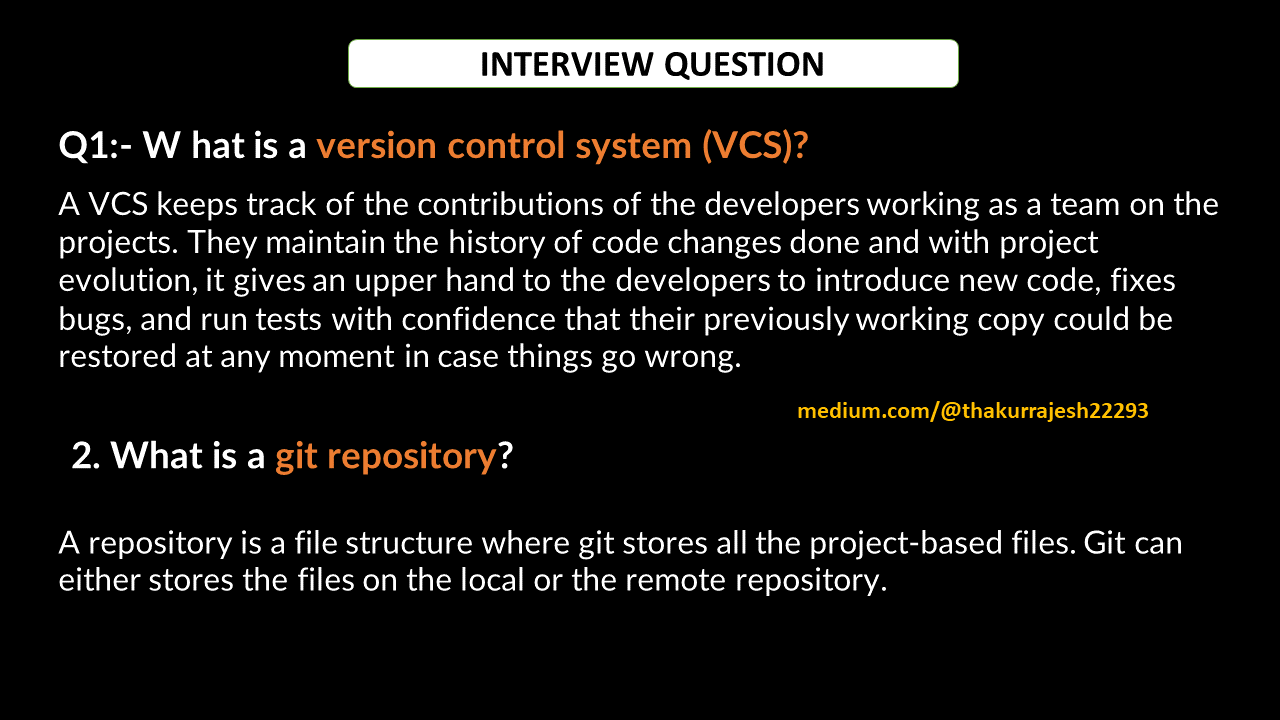 INTERVIEW QUESTION

Q1:- W hat is a version control system (VCS)?

A VCS keeps track of the contributions of the developers working as a team on the projects. They maintain the history of code changes done and with project evolution, it gives an upper hand to the developers to introduce new code, fixes bugs, and run tests with confidence that their previously working copy could be restored at any moment in case things go wrong.

medium.com/@thakurrajesh22293

2. What is a git repository?

A repository is a file structure where git stores all the project-based files. Git can either stores the files on the local or the remote repository.